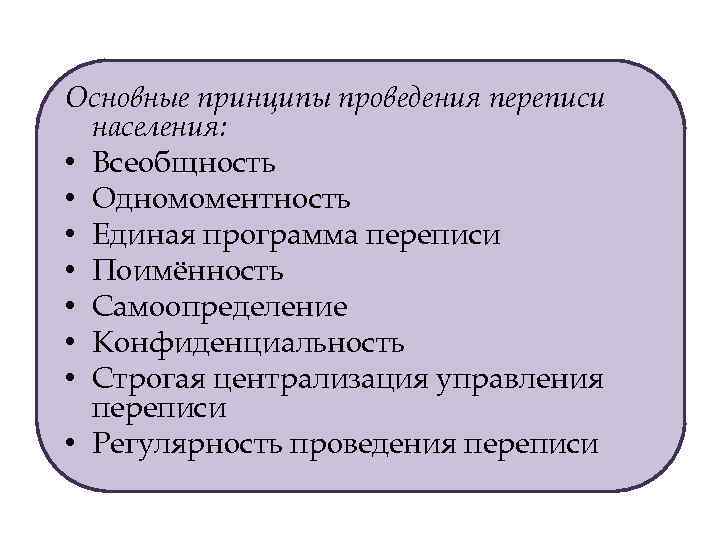 Основные принципы проведения переписи населения:

• Всеобщность
• Одномоментность
• Единая программа переписи
• Поимённость
• Самоопределение
• Конфиденциальность
• Строгая централизация управления переписи
• Регулярность проведения переписи